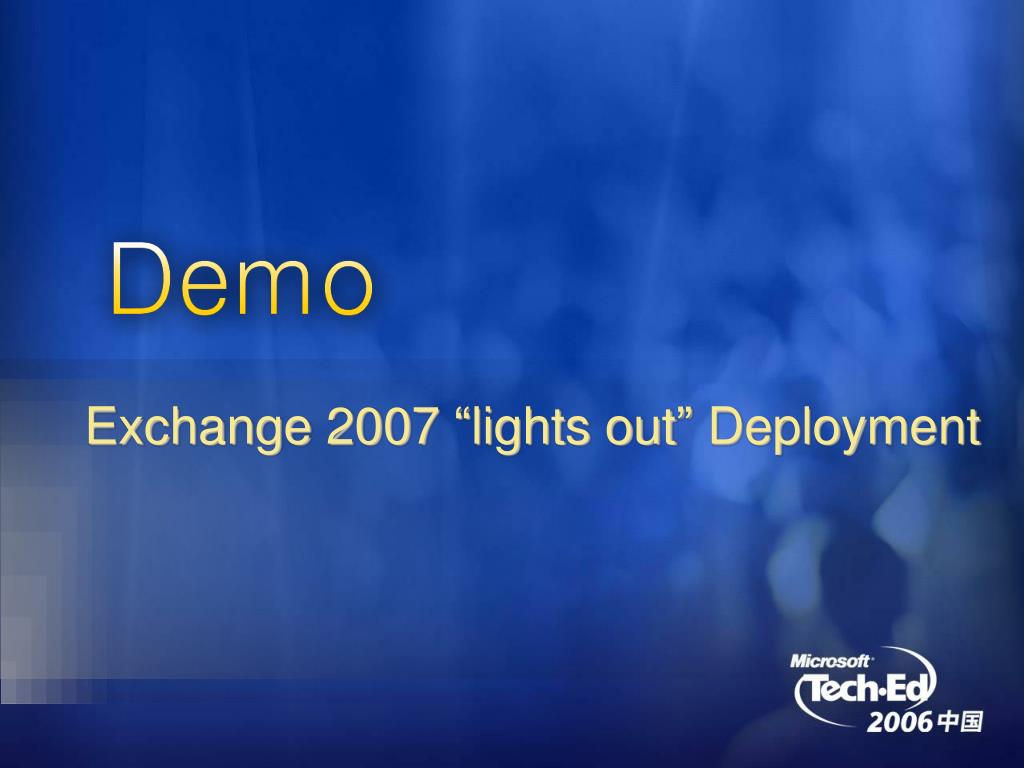 Demo

Exchange 2007 “lights out” Deployment

Microsoft
Tech·Ed
2006 中国